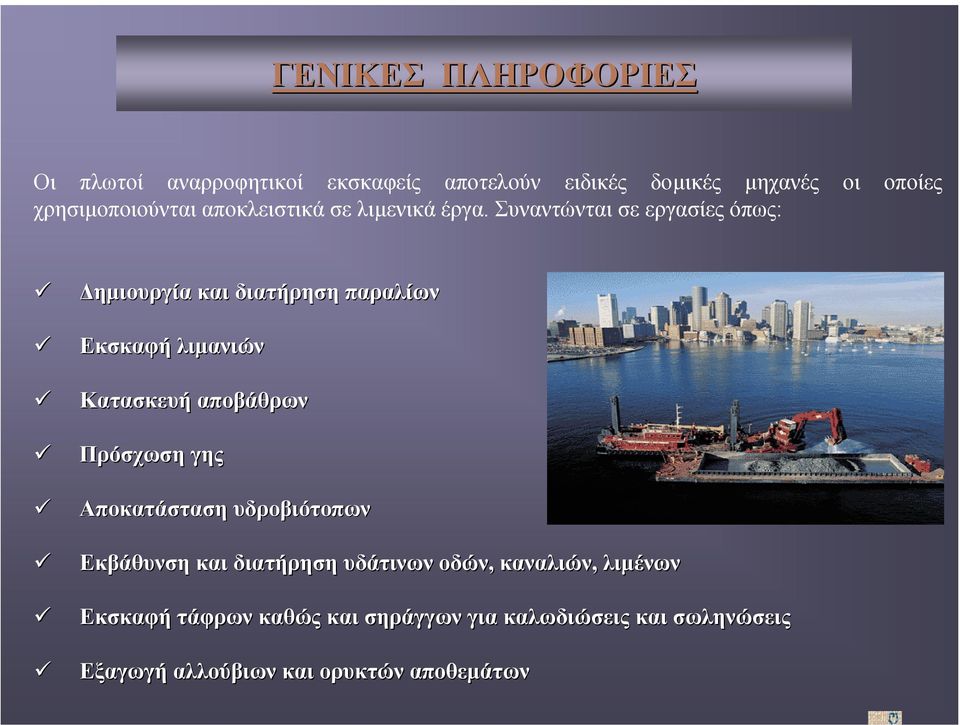 ΓΕΝΙΚΕΣ ΠΛΗΡΟΦΟΡΙΕΣ

Οι πλωτοί αναρροφητικοί εκσκαφείς αποτελούν ειδικές δομικές μηχανές οι οποίες χρησιμοποιούνται αποκλειστικά σε λιμενικά έργα. Συναντώνται σε εργασίες όπως:

✓ Δημιουργία και διατήρηση παραλίων

✓ Εκσκαφή λιμανιών

✓ Κατασκευή αποβάθρων

✓ Πρόσχωση γης

✓ Αποκατάσταση υδροβιότοπων

✓ Εκβάθυνση και διατήρηση υδάτινων οδών, καναλιών, λιμένων

✓ Εκσκαφή τάφρων καθώς και σηράγγων για καλωδιώσεις και σωληνώσεις

✓ Εξαγωγή αλλούβιων και ορυκτών αποθεμάτων